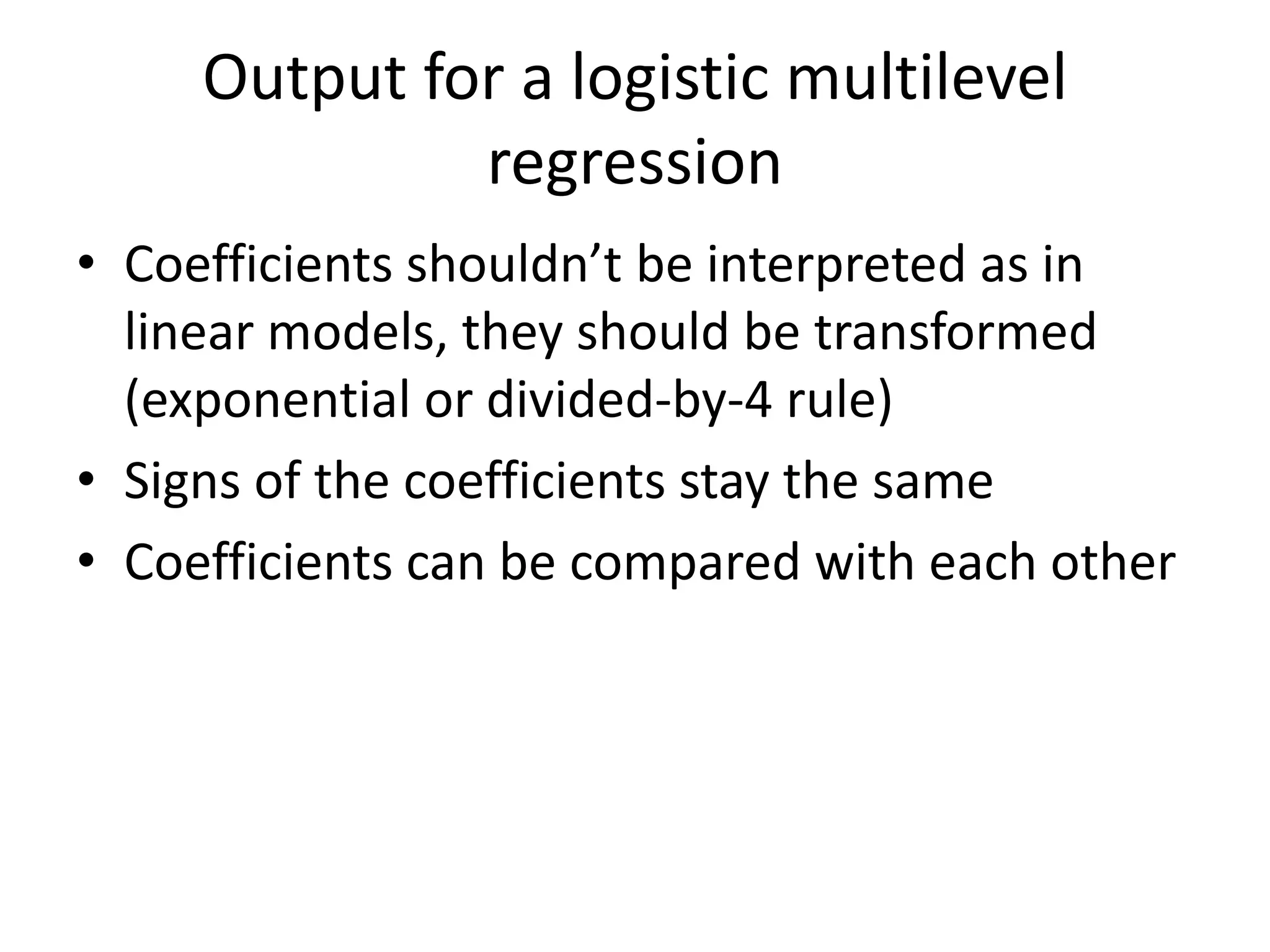 Output for a logistic multilevel regression

• Coefficients shouldn’t be interpreted as in linear models, they should be transformed (exponential or divided-by-4 rule)
• Signs of the coefficients stay the same
• Coefficients can be compared with each other